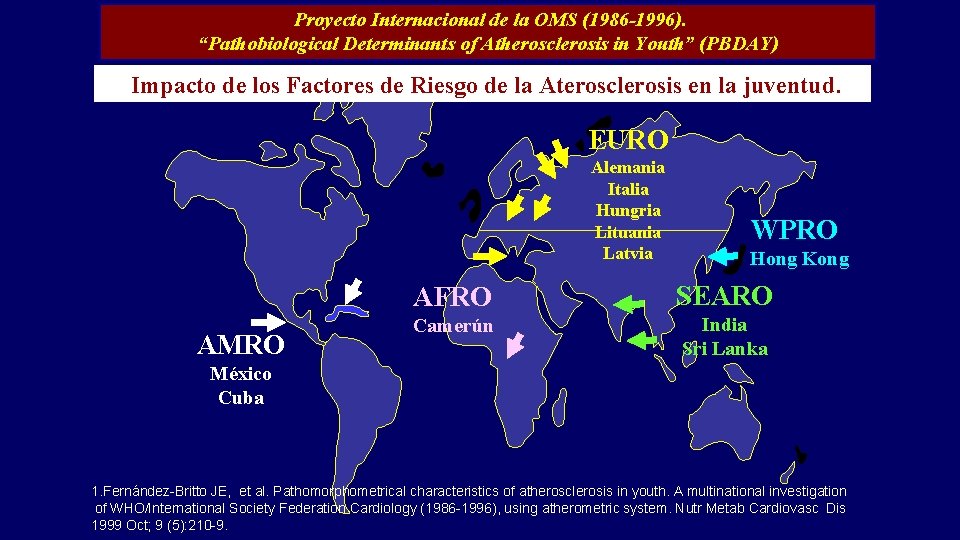 Proyecto Internacional de la OMS (1986-1996).
"Pathobiological Determinants of Atherosclerosis in Youth" (PBDAY)

Impacto de los Factores de Riesgo de la Aterosclerosis en la juventud.

EURO
Alemania
Italia
Hungria
Lituania
Latvia

WPRO
Hong Kong

AFRO
Camerún

SEARO
India
Sri Lanka

AMRO
México
Cuba

1.Fernández-Britto JE, et al. Pathomorphometrical characteristics of atherosclerosis in youth. A multinational investigation of WHO/International Society Federation Cardiology (1986-1996), using atherometric system. Nutr Metab Cardiovasc Dis 1999 Oct; 9 (5):210-9.